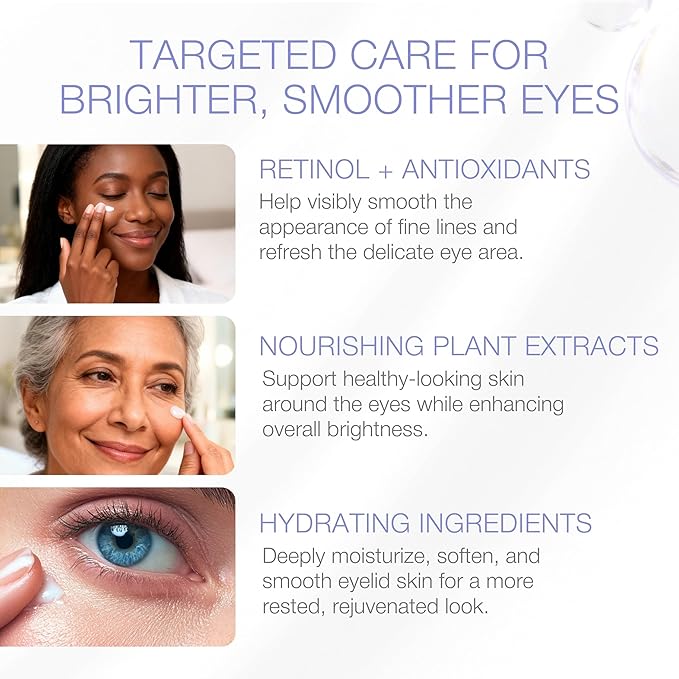 TARGETED CARE FOR BRIGHTER, SMOOTHER EYES

RETINOL + ANTIOXIDANTS
Help visibly smooth the appearance of fine lines and refresh the delicate eye area.

NOURISHING PLANT EXTRACTS
Support healthy-looking skin around the eyes while enhancing overall brightness.

HYDRATING INGREDIENTS
Deeply moisturize, soften, and smooth eyelid skin for a more rested, rejuvenated look.